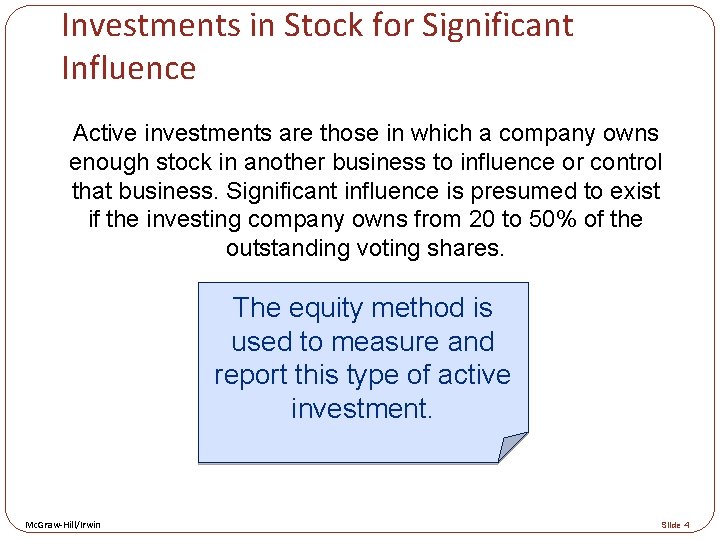 Investments in Stock for Significant Influence

Active investments are those in which a company owns enough stock in another business to influence or control that business. Significant influence is presumed to exist if the investing company owns from 20 to 50% of the outstanding voting shares.

The equity method is used to measure and report this type of active investment.

McGraw-Hill/Irwin

Slide 4